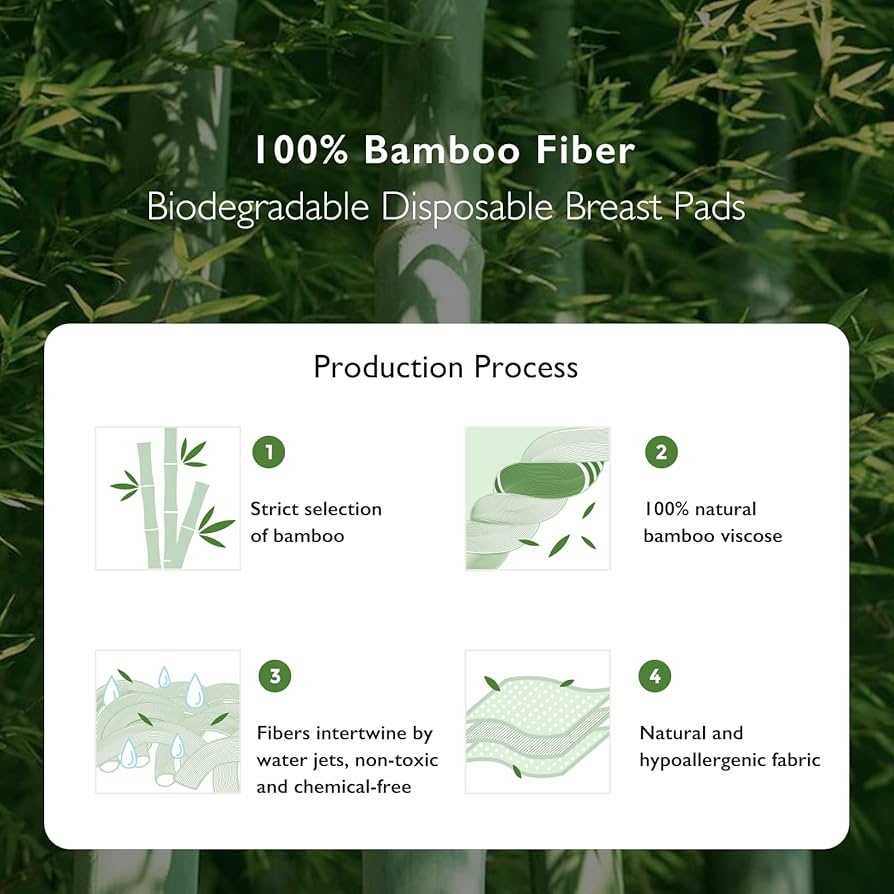 100% Bamboo Fiber
Biodegradable Disposable Breast Pads

Production Process

1
Strict selection of bamboo

2
100% natural bamboo viscose

3
Fibers intertwine by water jets, non-toxic and chemical-free

4
Natural and hypoallergenic fabric